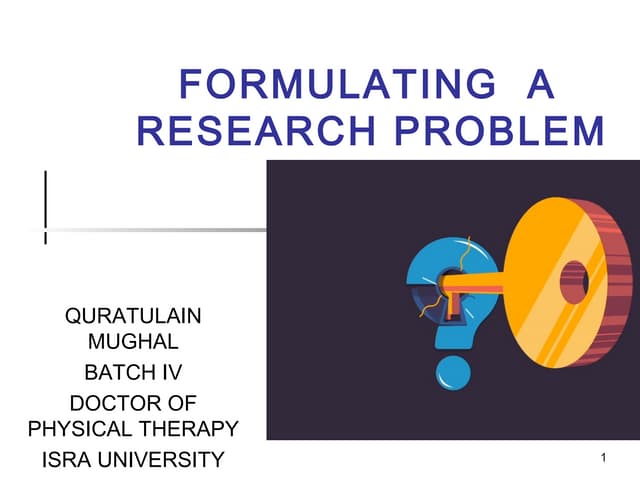 FORMULATING A RESEARCH PROBLEM

QURATULAIN MUGHAL
BATCH IV
DOCTOR OF PHYSICAL THERAPY
ISRA UNIVERSITY

1